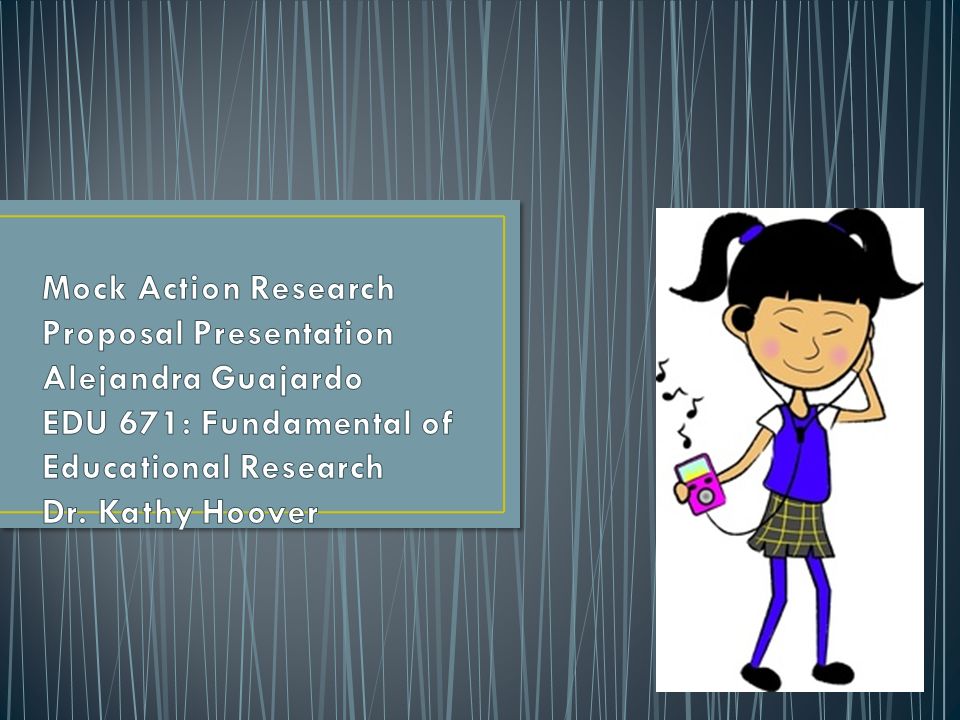 Mock Action Research Proposal Presentation
Alejandra Guajardo
EDU 671: Fundamental of Educational Research
Dr. Kathy Hoover